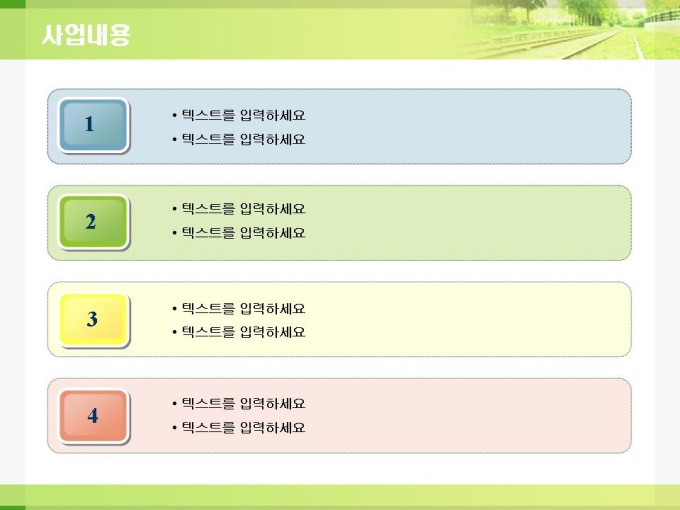 사업내용

1

• 텍스트를 입력하세요
• 텍스트를 입력하세요

2

• 텍스트를 입력하세요
• 텍스트를 입력하세요

3

• 텍스트를 입력하세요
• 텍스트를 입력하세요

4

• 텍스트를 입력하세요
• 텍스트를 입력하세요